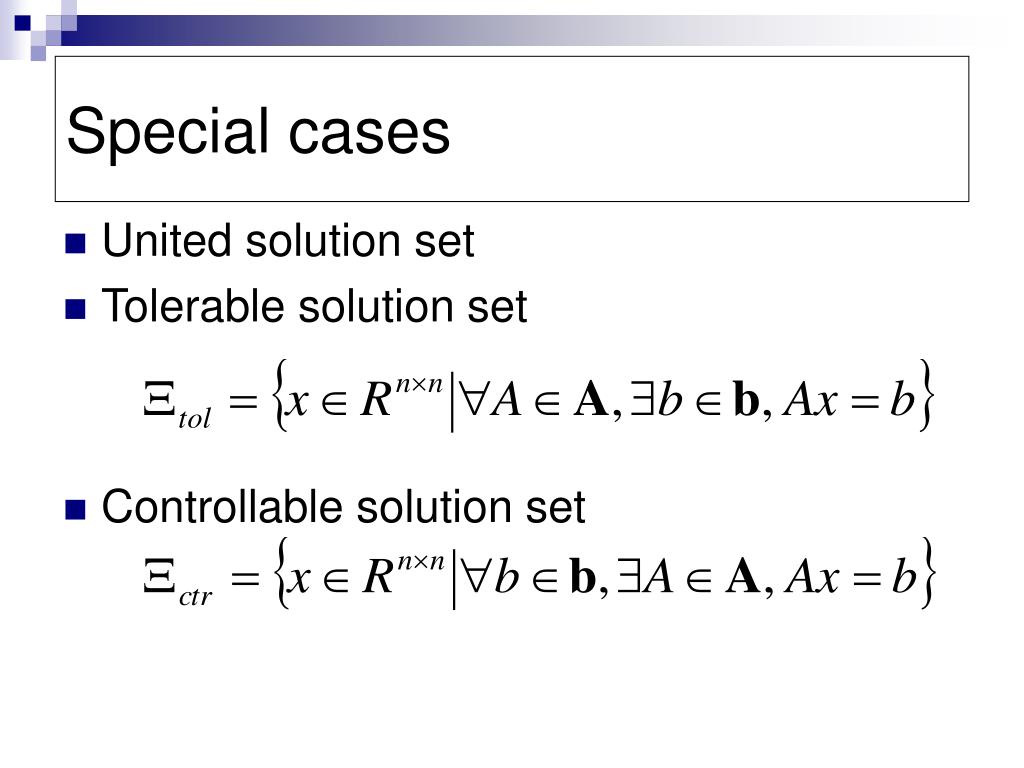 Special cases

United solution set

Tolerable solution set

$\Xi_{tol} = \left\{ x \in R^{n \times n} \middle| \forall A \in \mathbf{A}, \exists b \in \mathbf{b}, Ax = b \right\}$

Controllable solution set

$\Xi_{ctr} = \left\{ x \in R^{n \times n} \middle| \forall b \in \mathbf{b}, \exists A \in \mathbf{A}, Ax = b \right\}$